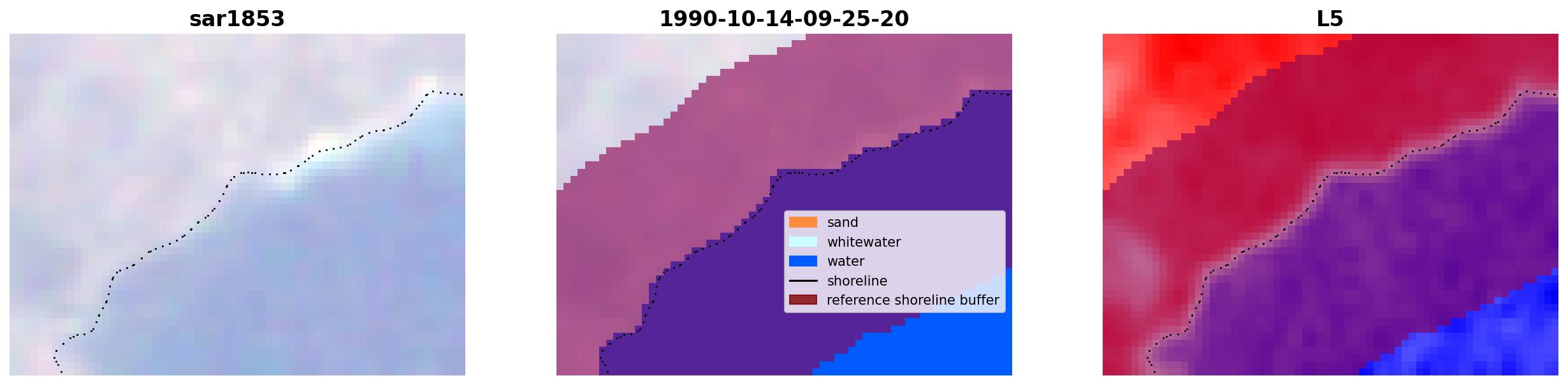 sar1853

1990-10-14-09-25-20

sand
whitewater
water
shoreline
reference shoreline buffer

L5